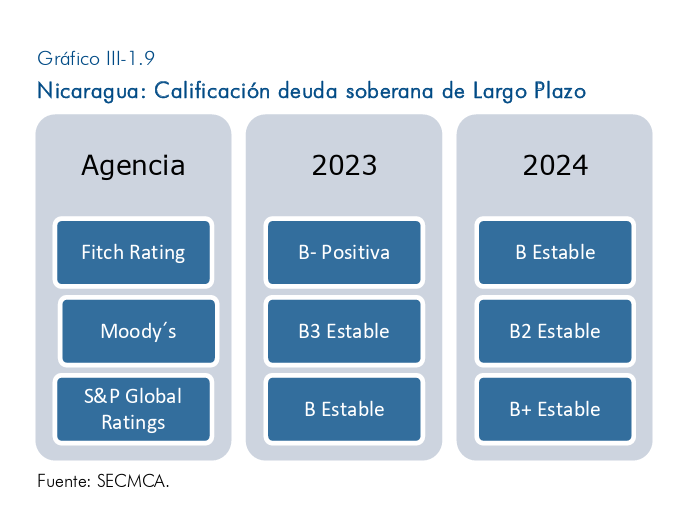 Gráfico III-1.9

Nicaragua: Calificación deuda soberana de Largo Plazo

| Agencia | 2023 | 2024 |
|---|---|---|
| Fitch Rating | B- Positiva | B Estable |
| Moody´s | B3 Estable | B2 Estable |
| S&P Global Ratings | B Estable | B+ Estable |

Fuente: SECMCA.